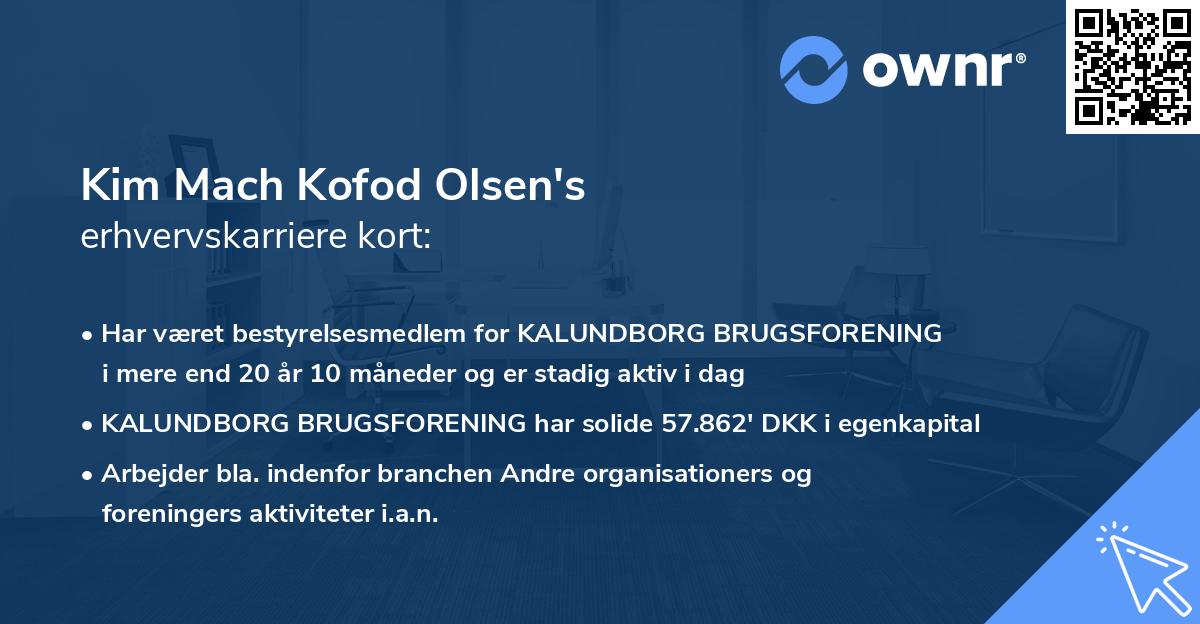 ownr®

Kim Mach Kofod Olsen's
erhvervskarriere kort:

• Har været bestyrelsesmedlem for KALUNDBORG BRUGSFORENING i mere end 20 år 10 måneder og er stadig aktiv i dag
• KALUNDBORG BRUGSFORENING har solide 57.862' DKK i egenkapital
• Arbejder bla. indenfor branchen Andre organisationers og foreningers aktiviteter i.a.n.